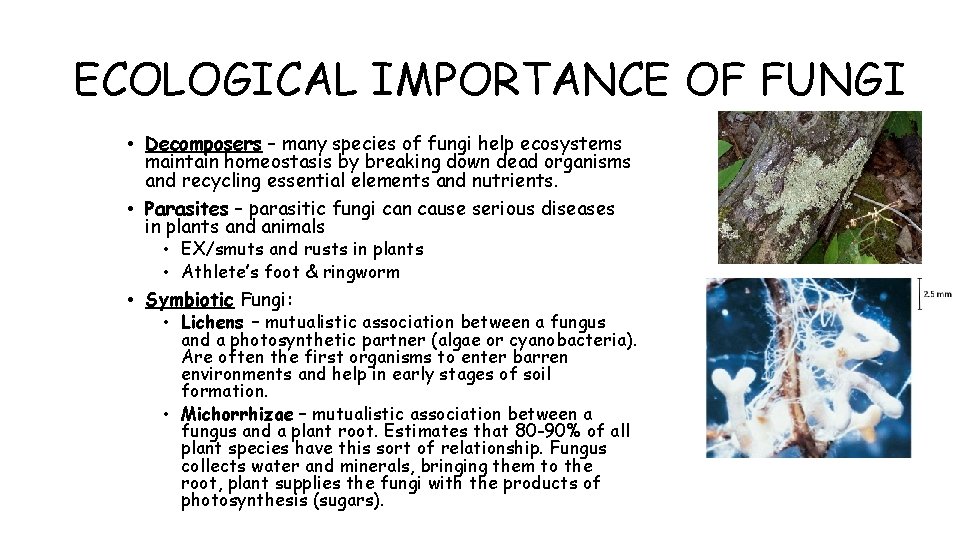 ECOLOGICAL IMPORTANCE OF FUNGI

• Decomposers – many species of fungi help ecosystems maintain homeostasis by breaking down dead organisms and recycling essential elements and nutrients.

• Parasites – parasitic fungi can cause serious diseases in plants and animals

• EX/smuts and rusts in plants

• Athlete's foot & ringworm

• Symbiotic Fungi:

• Lichens – mutualistic association between a fungus and a photosynthetic partner (algae or cyanobacteria). Are often the first organisms to enter barren environments and help in early stages of soil formation.

• Michorrhizae – mutualistic association between a fungus and a plant root. Estimates that 80-90% of all plant species have this sort of relationship. Fungus collects water and minerals, bringing them to the root, plant supplies the fungi with the products of photosynthesis (sugars).

2.5 mm